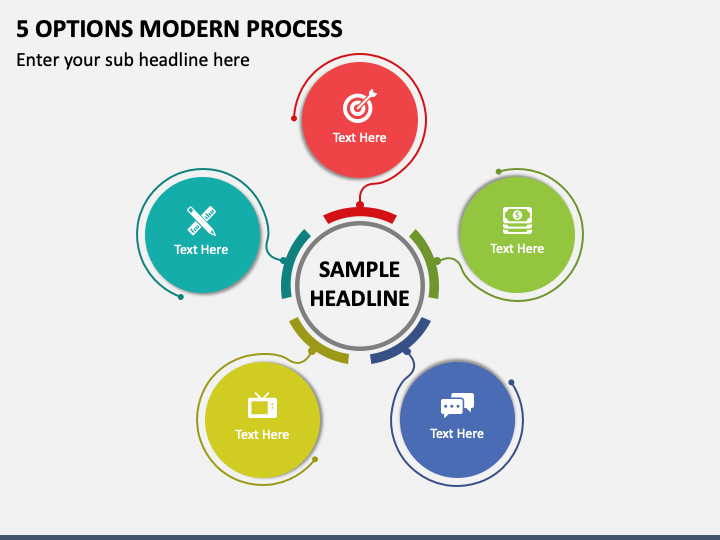 5 OPTIONS MODERN PROCESS

Enter your sub headline here

Text Here

Text Here

Text Here

SAMPLE HEADLINE

Text Here

Text Here